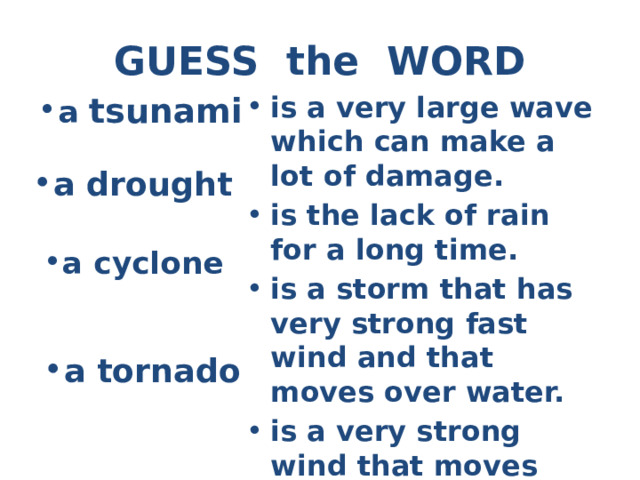 GUESS the WORD

• a tsunami

• a drought

• a cyclone

• a tornado

• is a very large wave which can make a lot of damage.

• is the lack of rain for a long time.

• is a storm that has very strong fast wind and that moves over water.

• is a very strong wind that moves